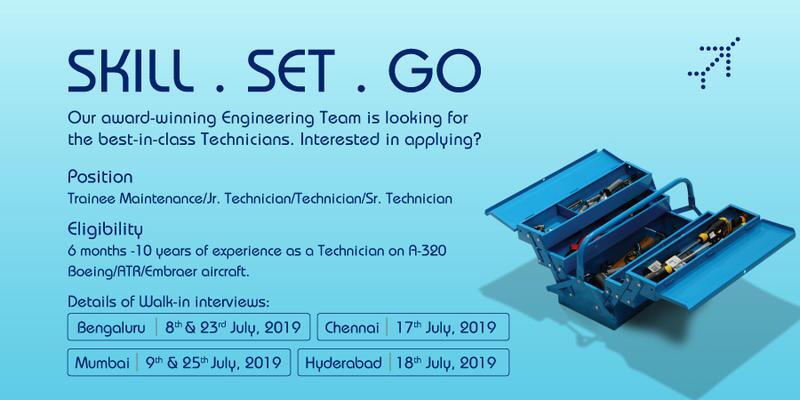 SKILL . SET . GO

Our award-winning Engineering Team is looking for the best-in-class Technicians. Interested in applying?

Position
Trainee Maintenance/Jr. Technician/Technician/Sr. Technician

Eligibility
6 months -10 years of experience as a Technician on A-320 Boeing/ATR/Embraer aircraft.

Details of Walk-in interviews:
Bengaluru | 8$^{th}$ & 23$^{rd}$ July, 2019
Chennai | 17$^{th}$ July, 2019
Mumbai | 9$^{th}$ & 25$^{th}$ July, 2019
Hyderabad | 18$^{th}$ July, 2019